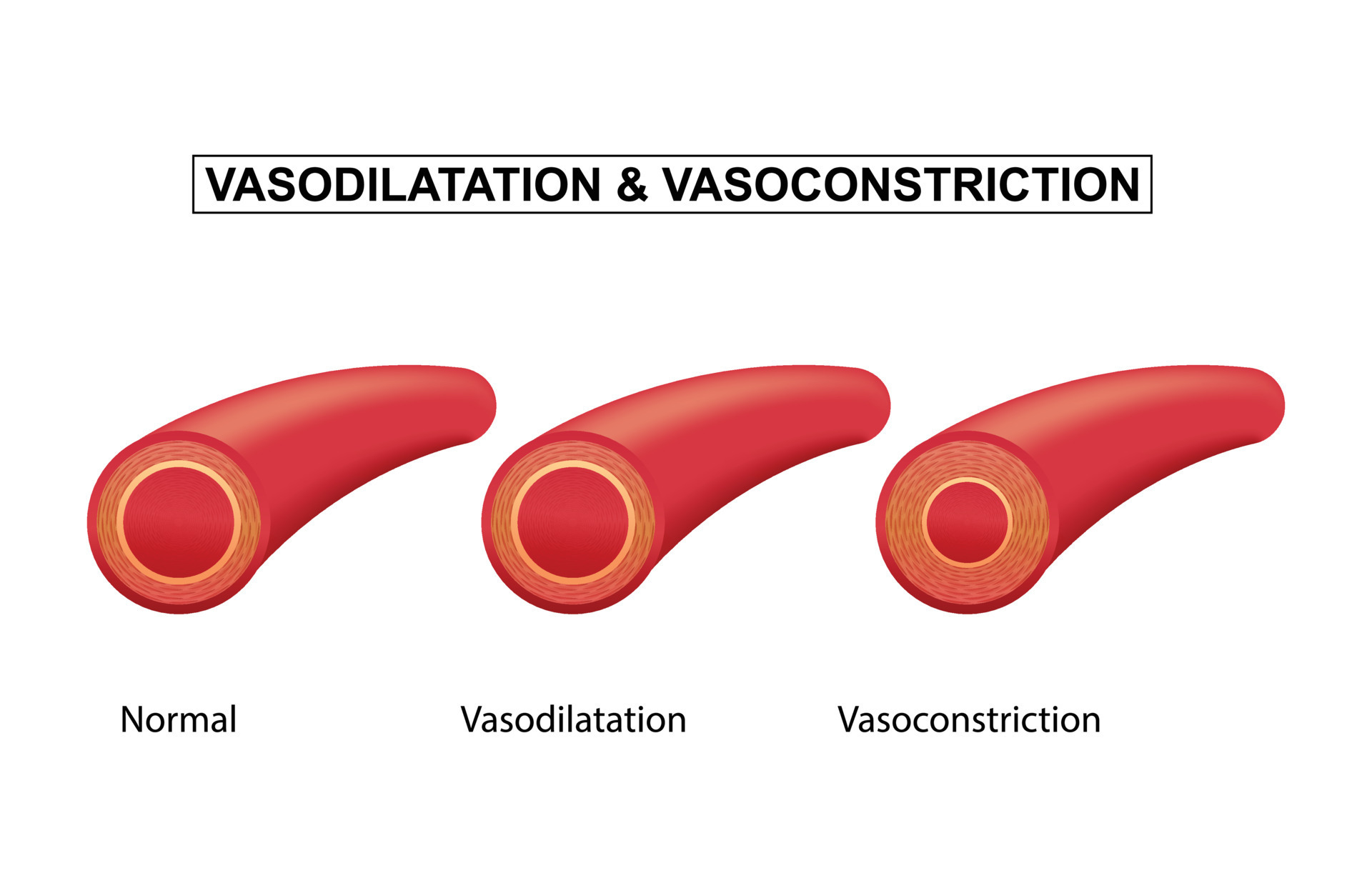 VASODILATATION & VASOCONSTRICTION

Normal

Vasodilatation

Vasoconstriction